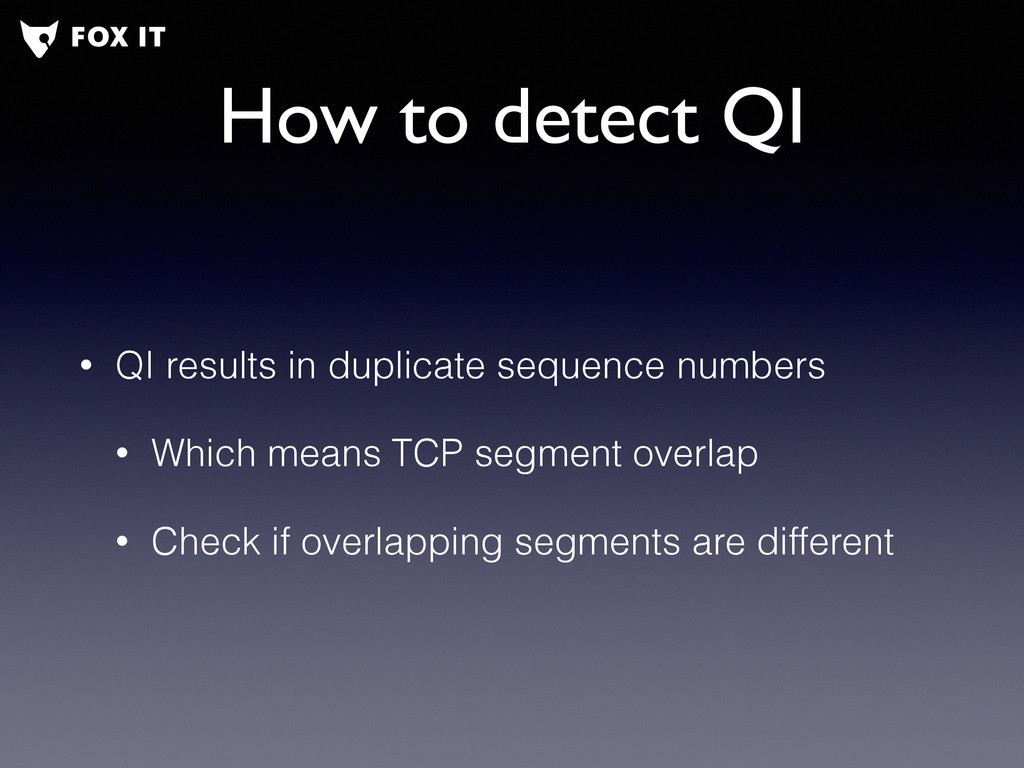 FOX IT

How to detect QI

• QI results in duplicate sequence numbers

• Which means TCP segment overlap

• Check if overlapping segments are different